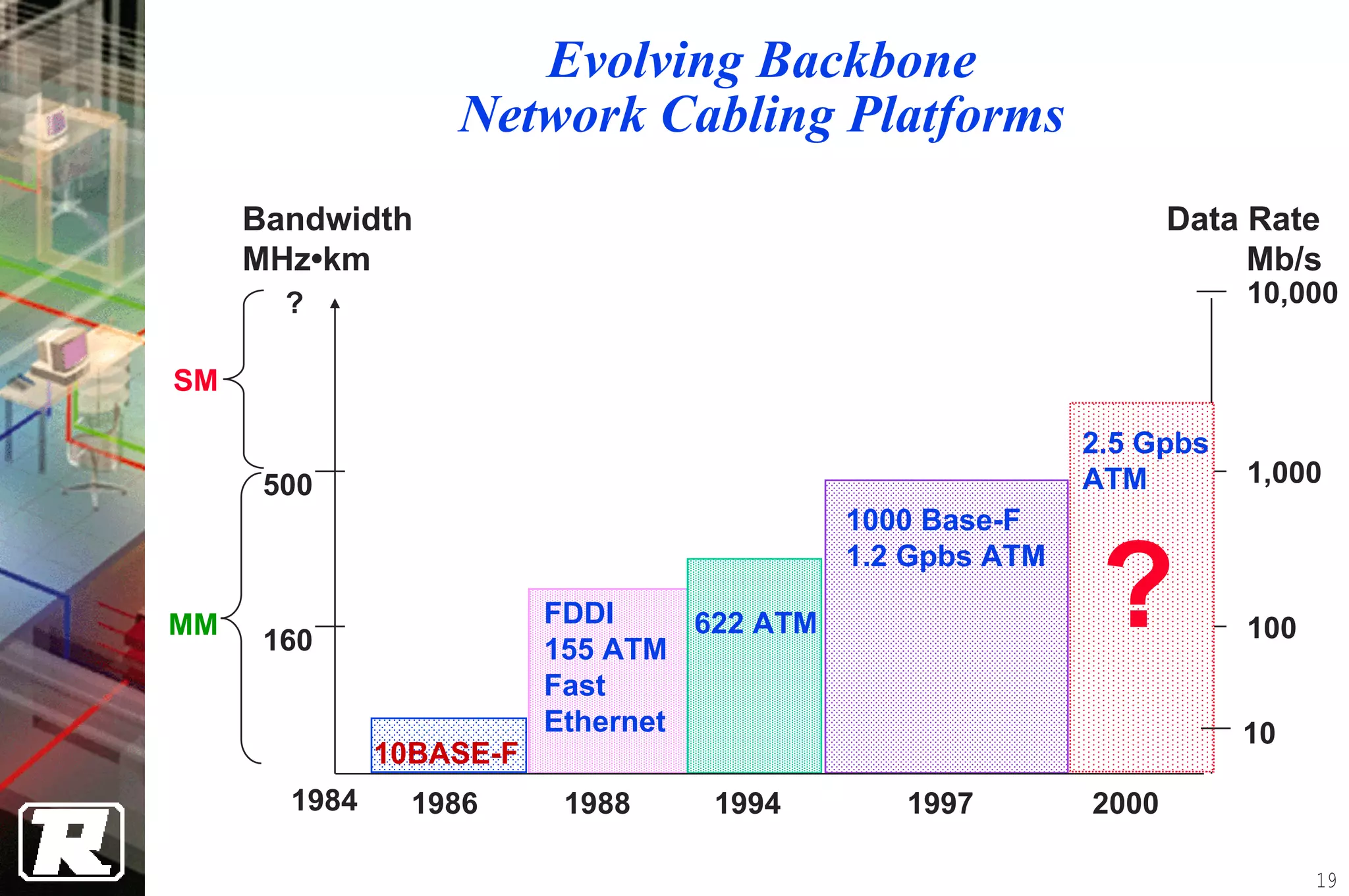 Evolving Backbone
Network Cabling Platforms

Bandwidth
MHz•km

Data Rate
Mb/s

?
SM
500
MM
160

10,000
1,000
100
10

10BASE-F

FDDI
155 ATM
Fast
Ethernet

622 ATM

1000 Base-F
1.2 Gpbs ATM

2.5 Gpbs
ATM
?

1984
1986
1988
1994
1997
2000

R

19